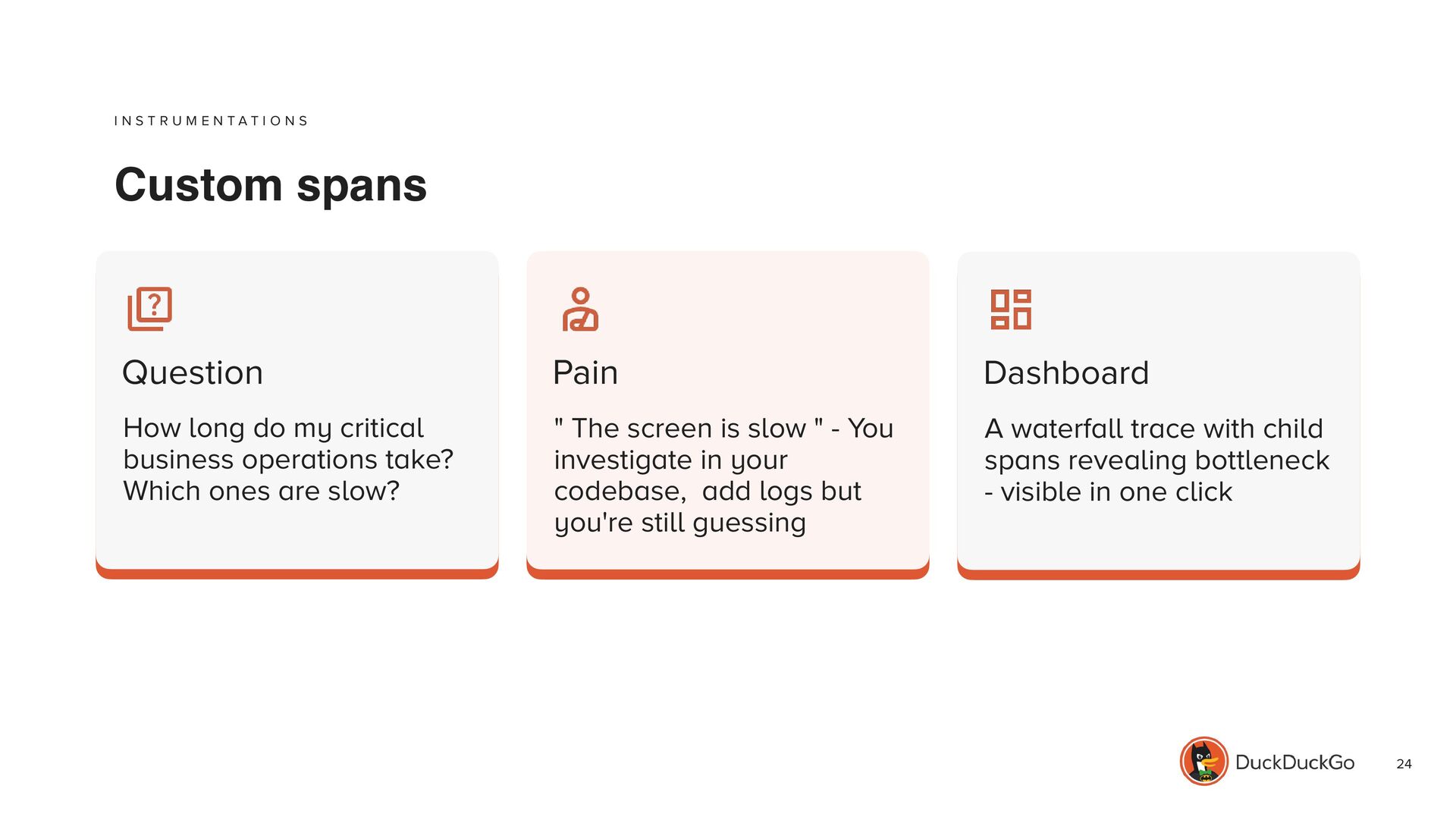 INSTRUMENTATIONS

Custom spans

Question

How long do my critical business operations take? Which ones are slow?

Pain

" The screen is slow " - You investigate in your codebase,  add logs but you're still guessing

Dashboard

A waterfall trace with child spans revealing bottleneck - visible in one click

DuckDuckGo

24